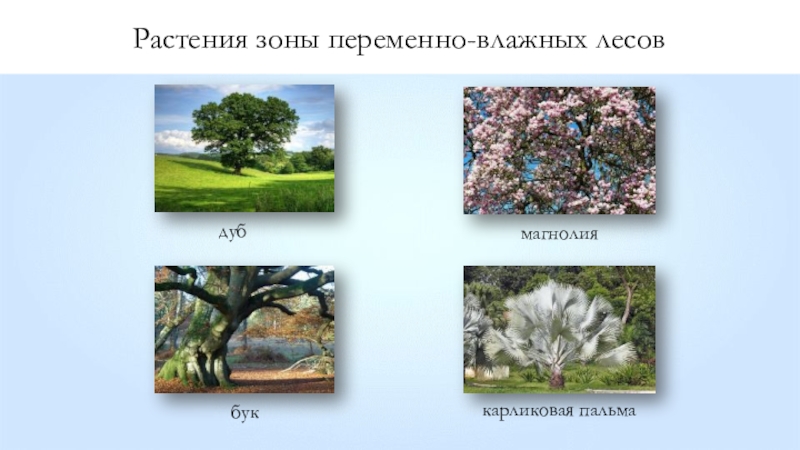 Растения зоны переменно-влажных лесов

дуб

магнолия

бук

карликовая пальма